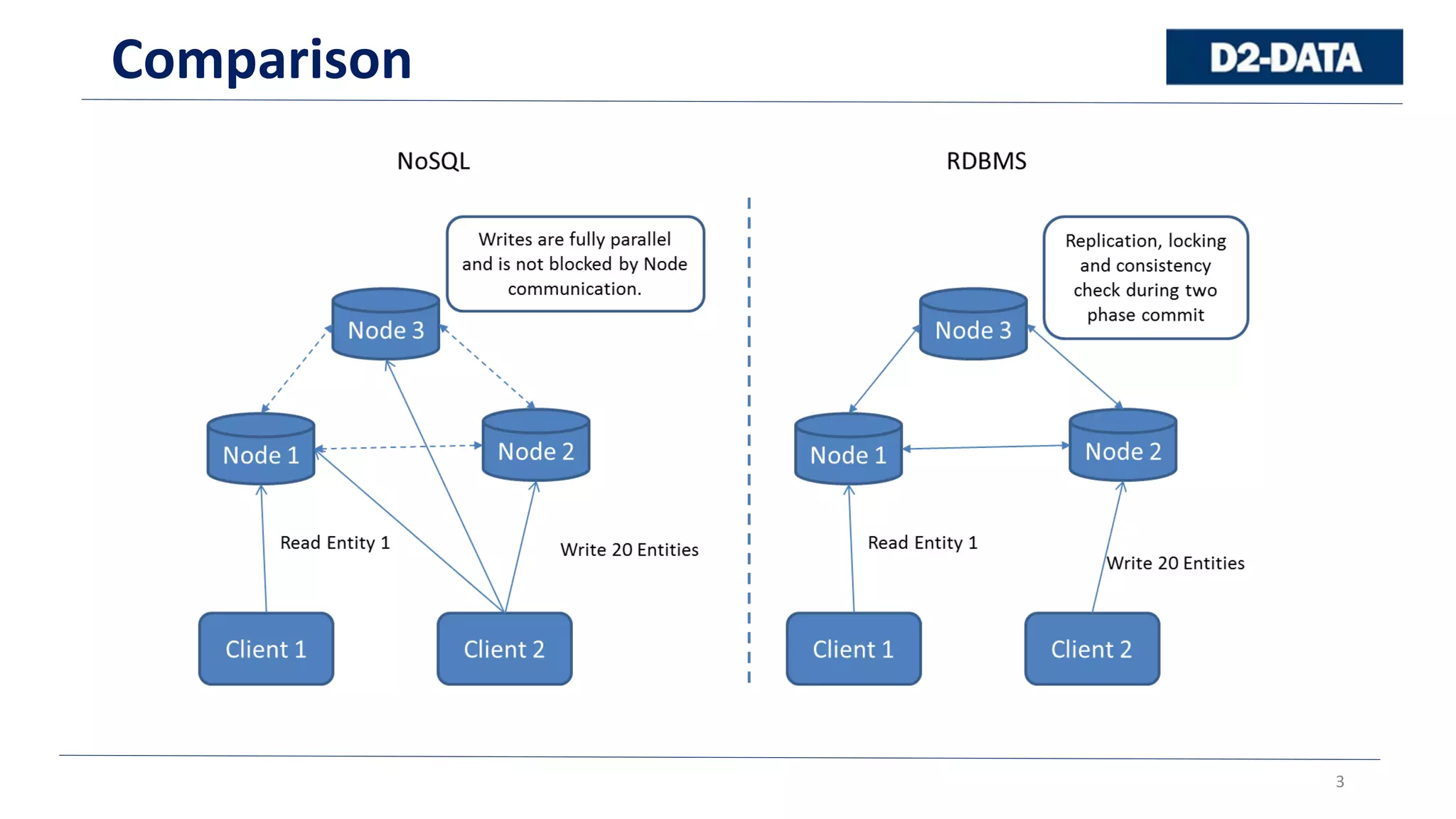 Comparison

D2-DATA

NoSQL

Writes are fully parallel and is not blocked by Node communication.

Node 3

Node 1

Node 2

Read Entity 1

Write 20 Entities

Client 1

Client 2

RDBMS

Replication, locking and consistency check during two phase commit

Node 3

Node 1

Node 2

Read Entity 1

Write 20 Entities

Client 1

Client 2

3